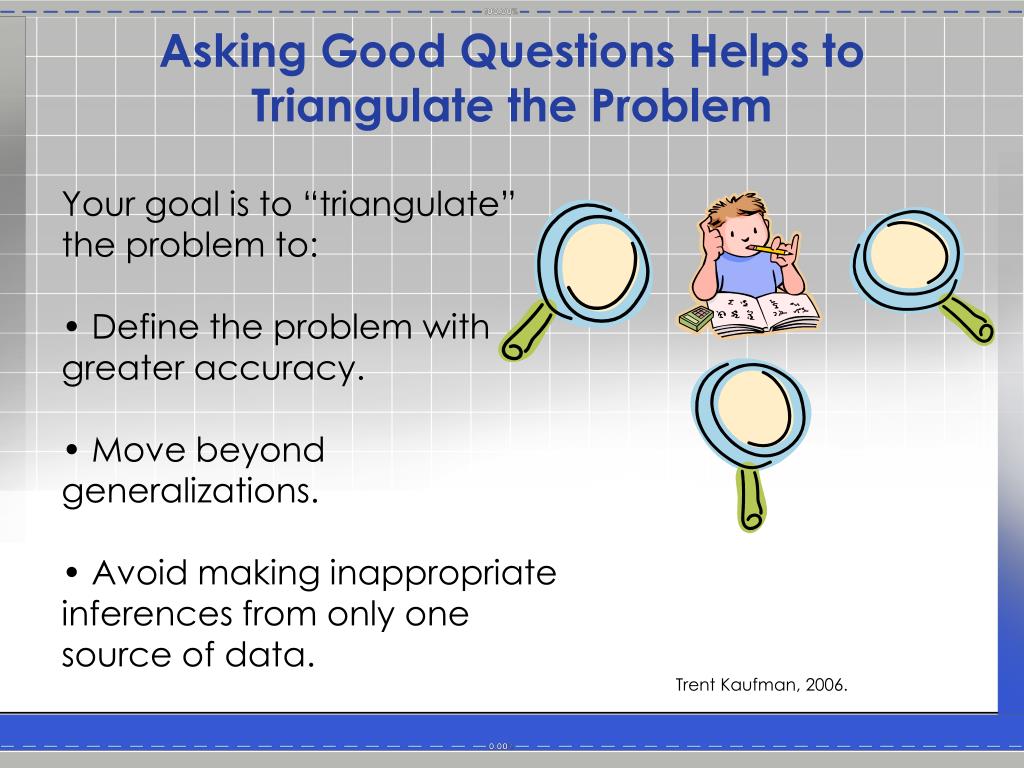 Asking Good Questions Helps to Triangulate the Problem

Your goal is to “triangulate” the problem to:

• Define the problem with greater accuracy.

• Move beyond generalizations.

• Avoid making inappropriate inferences from only one source of data.

Trent Kaufman, 2006.

0.00